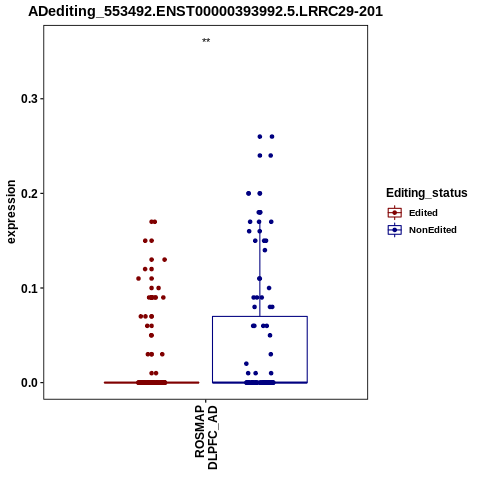 ADediting_553492.ENST00000393992.5.LRRC29-201

**

expression

0.3
0.2
0.1
0.0

ROSMAP
DLPFC_AD

Editing_status
Edited
NonEdited